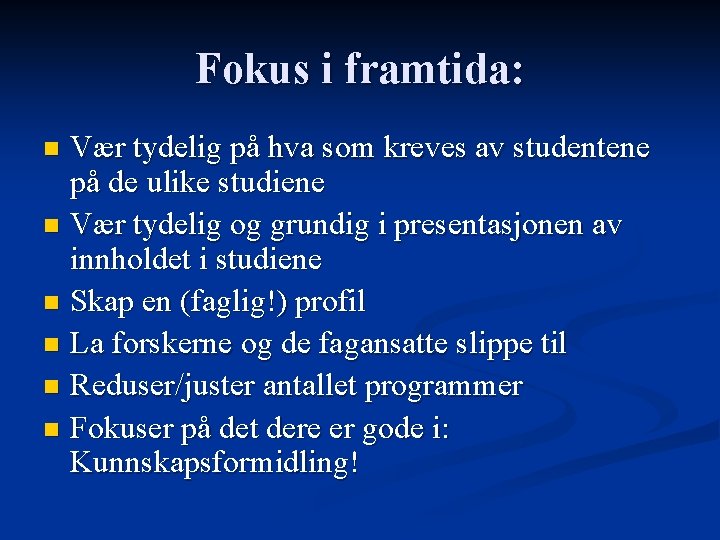 Fokus i framtida:

- Vær tydelig på hva som kreves av studentene på de ulike studiene
- Vær tydelig og grundig i presentasjonen av innholdet i studiene
- Skap en (faglig!) profil
- La forskerne og de fagansatte slippe til
- Reduser/juster antallet programmer
- Fokuser på det dere er gode i: Kunnskapsformidling!